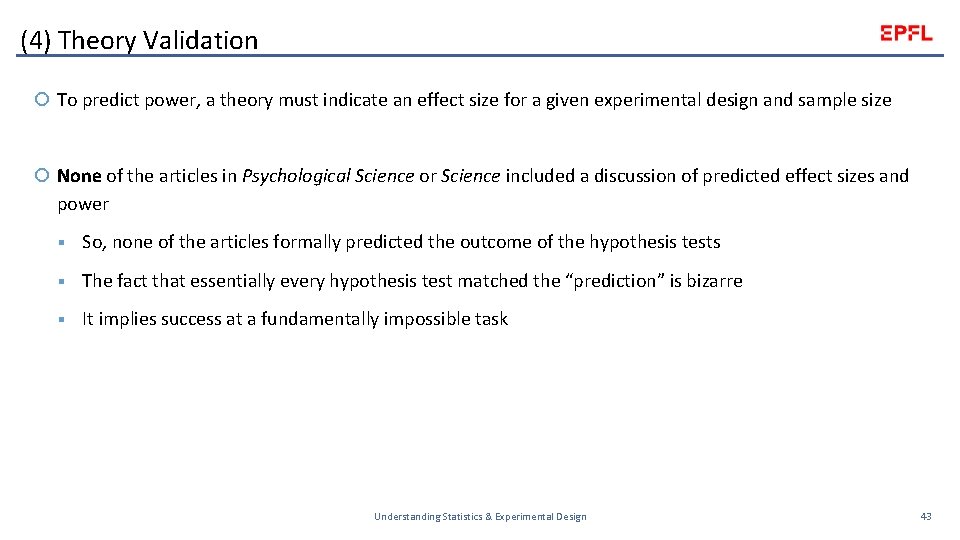 (4) Theory Validation

EPFL

To predict power, a theory must indicate an effect size for a given experimental design and sample size

None of the articles in Psychological Science or Science included a discussion of predicted effect sizes and power

So, none of the articles formally predicted the outcome of the hypothesis tests

The fact that essentially every hypothesis test matched the “prediction” is bizarre

It implies success at a fundamentally impossible task

Understanding Statistics & Experimental Design

43